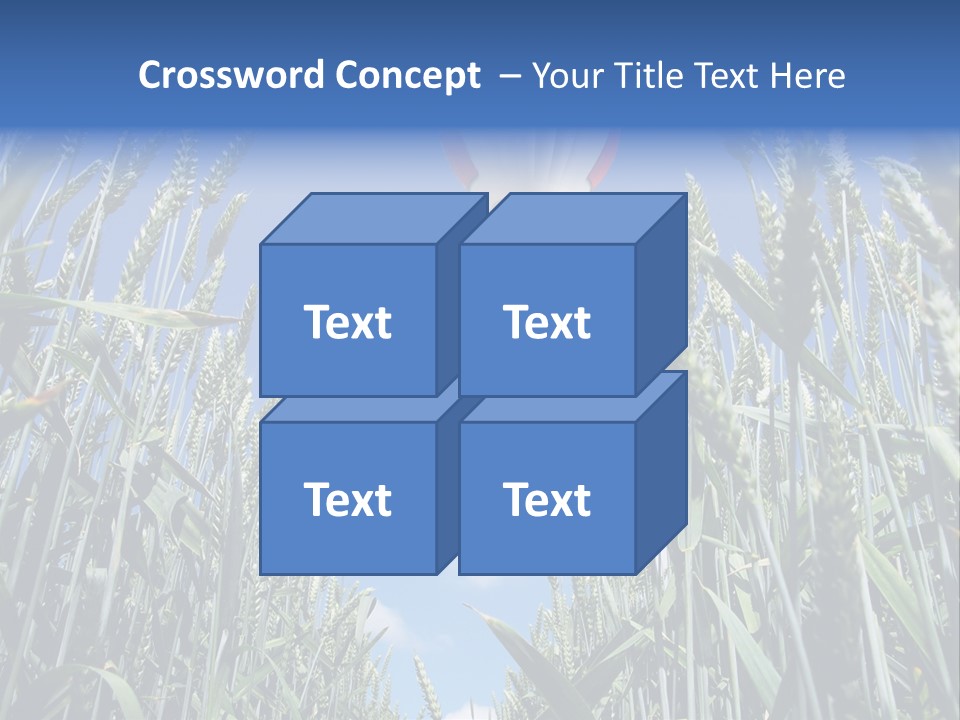 Crossword Concept – Your Title Text Here

Text

Text

Text

Text